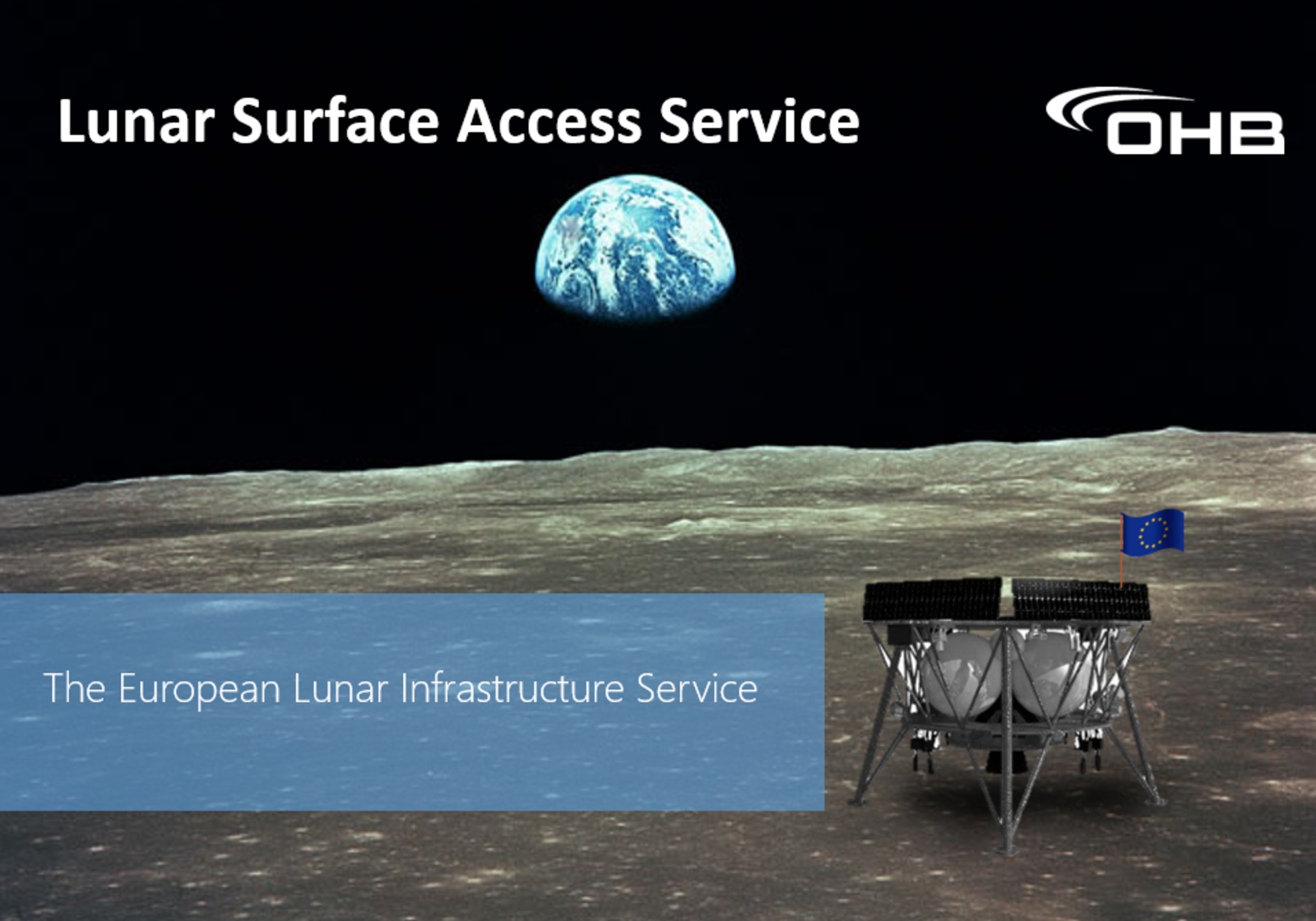 Lunar Surface Access Service

OHB

The European Lunar Infrastructure Service